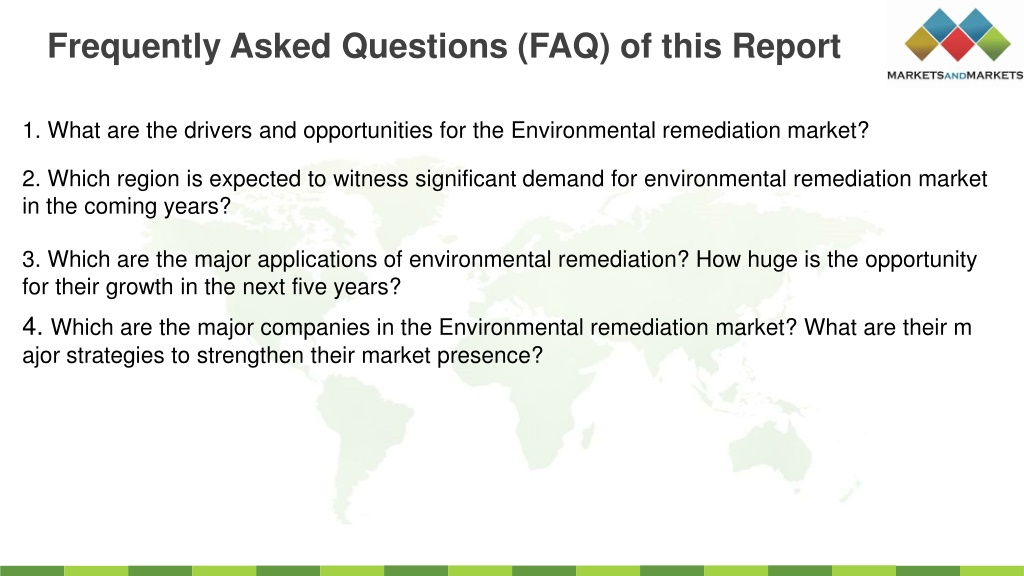 Frequently Asked Questions (FAQ) of this Report

MARKETSANDMARKETS

1. What are the drivers and opportunities for the Environmental remediation market?

2. Which region is expected to witness significant demand for environmental remediation market in the coming years?

3. Which are the major applications of environmental remediation? How huge is the opportunity for their growth in the next five years?

4. Which are the major companies in the Environmental remediation market? What are their m ajor strategies to strengthen their market presence?